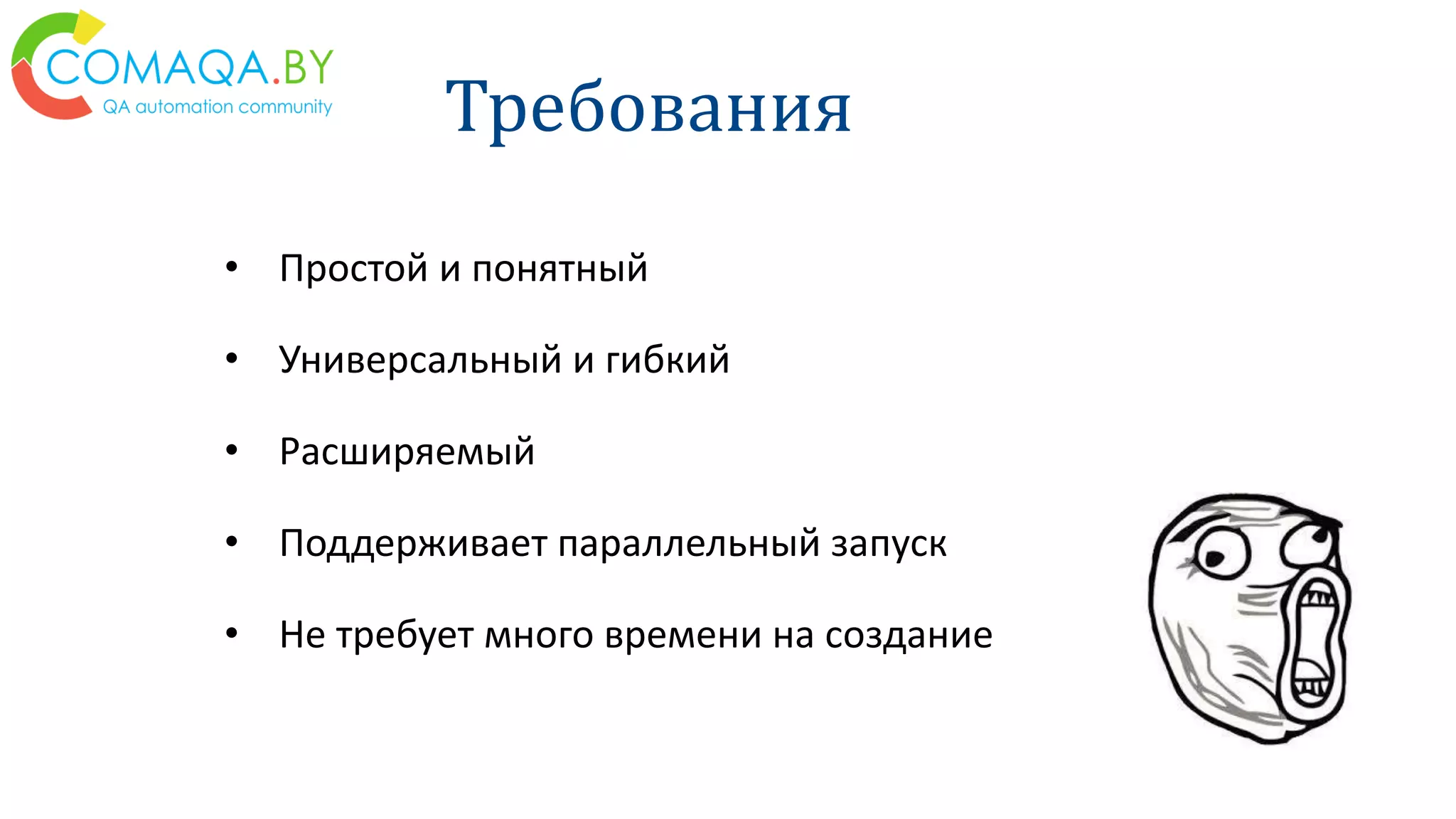 COMAQA.BY
QA automation community

Требования

• Простой и понятный
• Универсальный и гибкий
• Расширяемый
• Поддерживает параллельный запуск
• Не требует много времени на создание